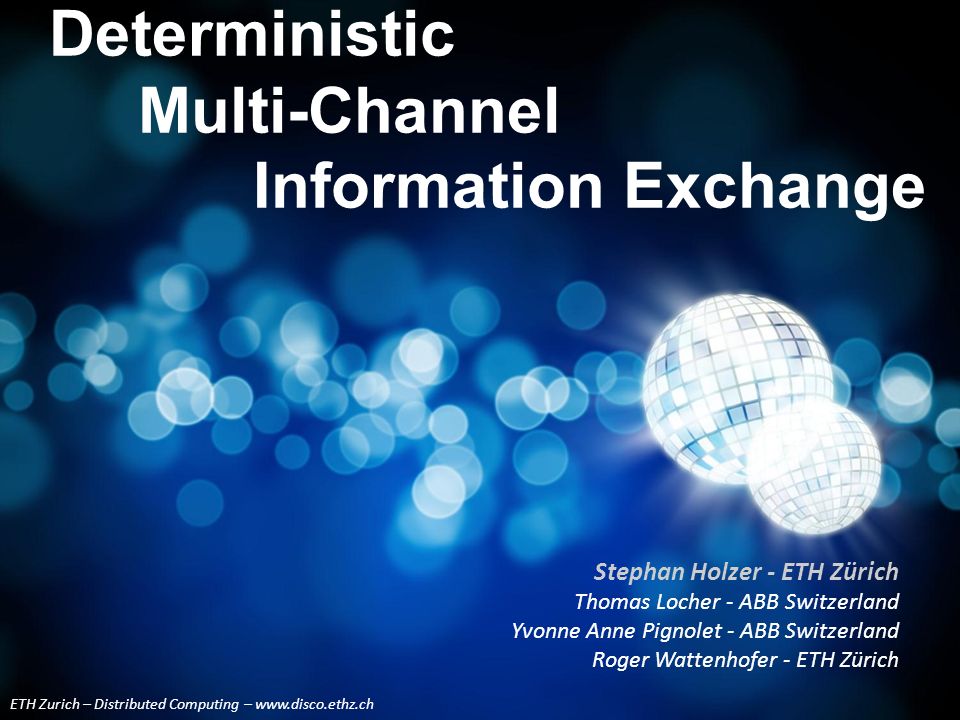 Deterministic Multi-Channel Information Exchange

Stephan Holzer - ETH Zürich
Thomas Locher - ABB Switzerland
Yvonne Anne Pignolet - ABB Switzerland
Roger Wattenhofer - ETH Zürich

ETH Zurich – Distributed Computing – www.disco.ethz.ch